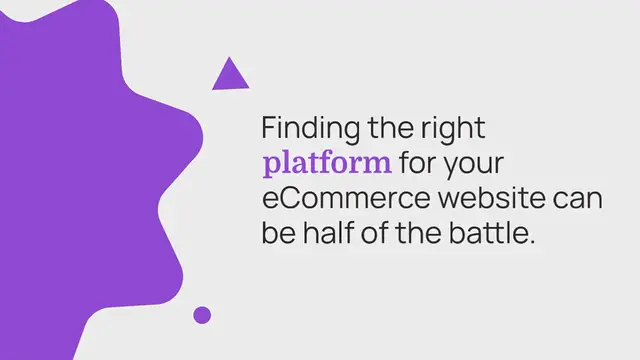 Finding the right platform for your eCommerce website can be half of the battle.